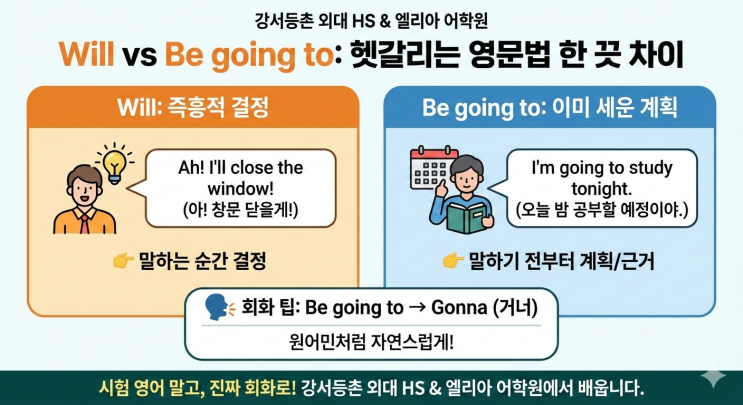 강서등촌 외대 HS & 엘리아 어학원

Will vs Be going to: 헷갈리는 영문법 한 끗 차이

Will: 즉흥적 결정

Ah! I'll close the window!
(아! 창문 닫을게!)

👉 말하는 순간 결정

Be going to: 이미 세운 계획

I'm going to study tonight.
(오늘 밤 공부할 예정이야.)

👉 말하기 전부터 계획/근거

회화 팁: Be going to → Gonna (거너)

원어민처럼 자연스럽게!

시험 영어 말고, 진짜 회화로! 강서등촌 외대 HS & 엘리아 어학원에서 배웁니다.